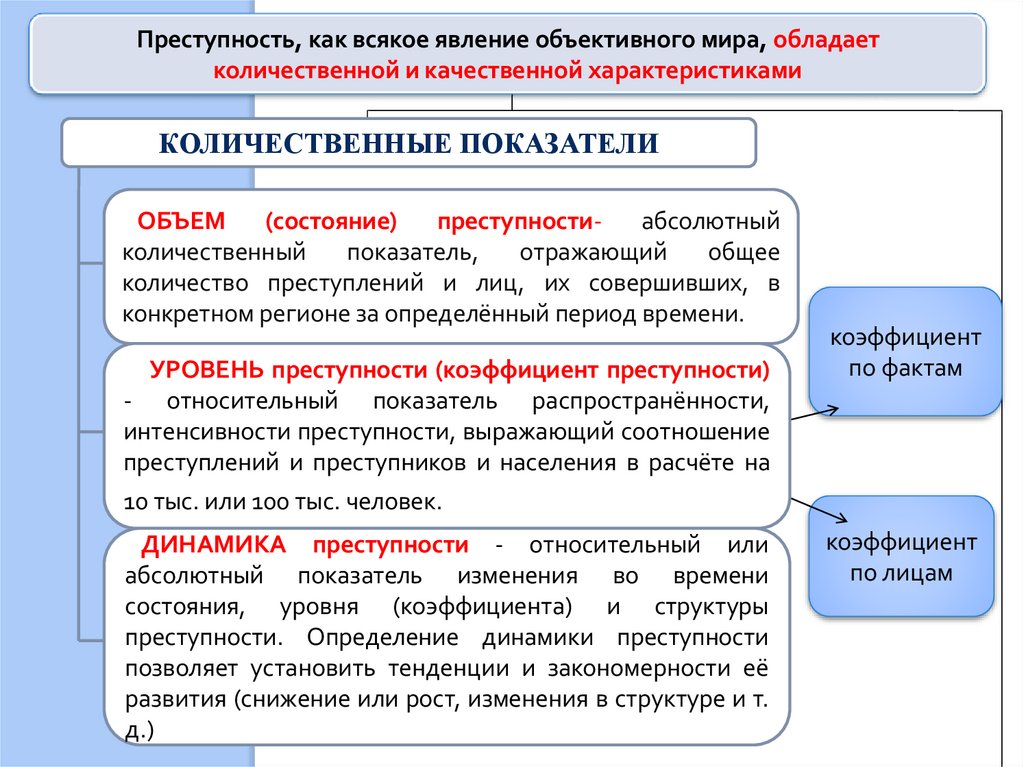 Преступность, как всякое явление объективного мира, обладает количественной и качественной характеристиками

КОЛИЧЕСТВЕННЫЕ ПОКАЗАТЕЛИ

ОБЪЕМ (состояние) преступности- абсолютный количественный показатель, отражающий общее количество преступлений и лиц, их совершивших, в конкретном регионе за определённый период времени.

УРОВЕНЬ преступности (коэффициент преступности) - относительный показатель распространённости, интенсивности преступности, выражающий соотношение преступлений и преступников и населения в расчёте на 10 тыс. или 100 тыс. человек.

ДИНАМИКА преступности - относительный или абсолютный показатель изменения во времени состояния, уровня (коэффициента) и структуры преступности. Определение динамики преступности позволяет установить тенденции и закономерности её развития (снижение или рост, изменения в структуре и т. д.)

коэффициент по фактам

коэффициент по лицам